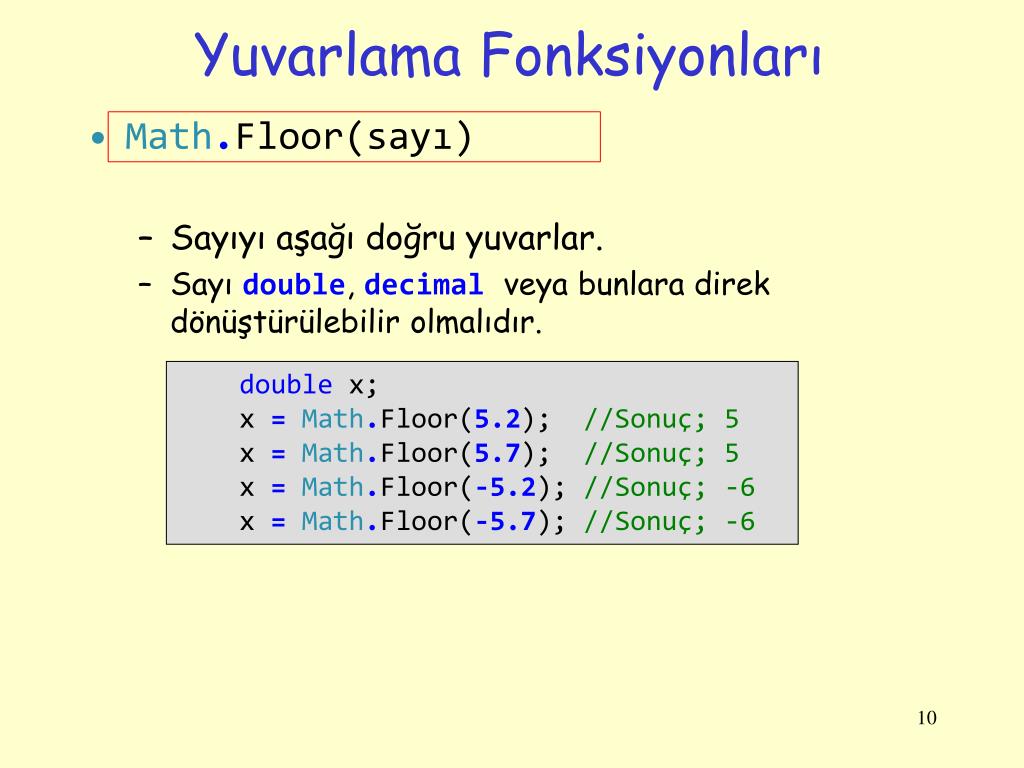 Yuvarlama Fonksiyonları

• Math.Floor(sayı)

– Sayıyı aşağı doğru yuvarlar.
– Sayı double, decimal veya bunlara direk dönüştürülebilir olmalıdır.

double x;
x = Math.Floor(5.2); //Sonuç; 5
x = Math.Floor(5.7); //Sonuç; 5
x = Math.Floor(-5.2); //Sonuç; -6
x = Math.Floor(-5.7); //Sonuç; -6

10